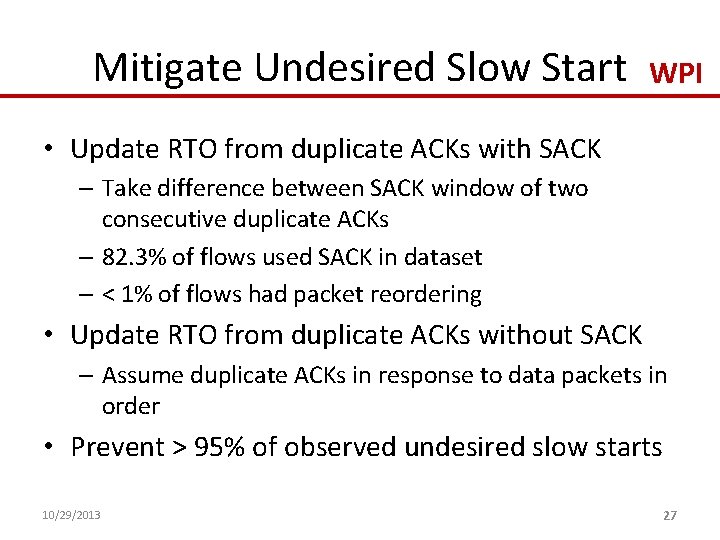 Mitigate Undesired Slow Start WPI

• Update RTO from duplicate ACKs with SACK
– Take difference between SACK window of two consecutive duplicate ACKs
– 82.3% of flows used SACK in dataset
– < 1% of flows had packet reordering
• Update RTO from duplicate ACKs without SACK
– Assume duplicate ACKs in response to data packets in order
• Prevent > 95% of observed undesired slow starts

10/29/2013

27